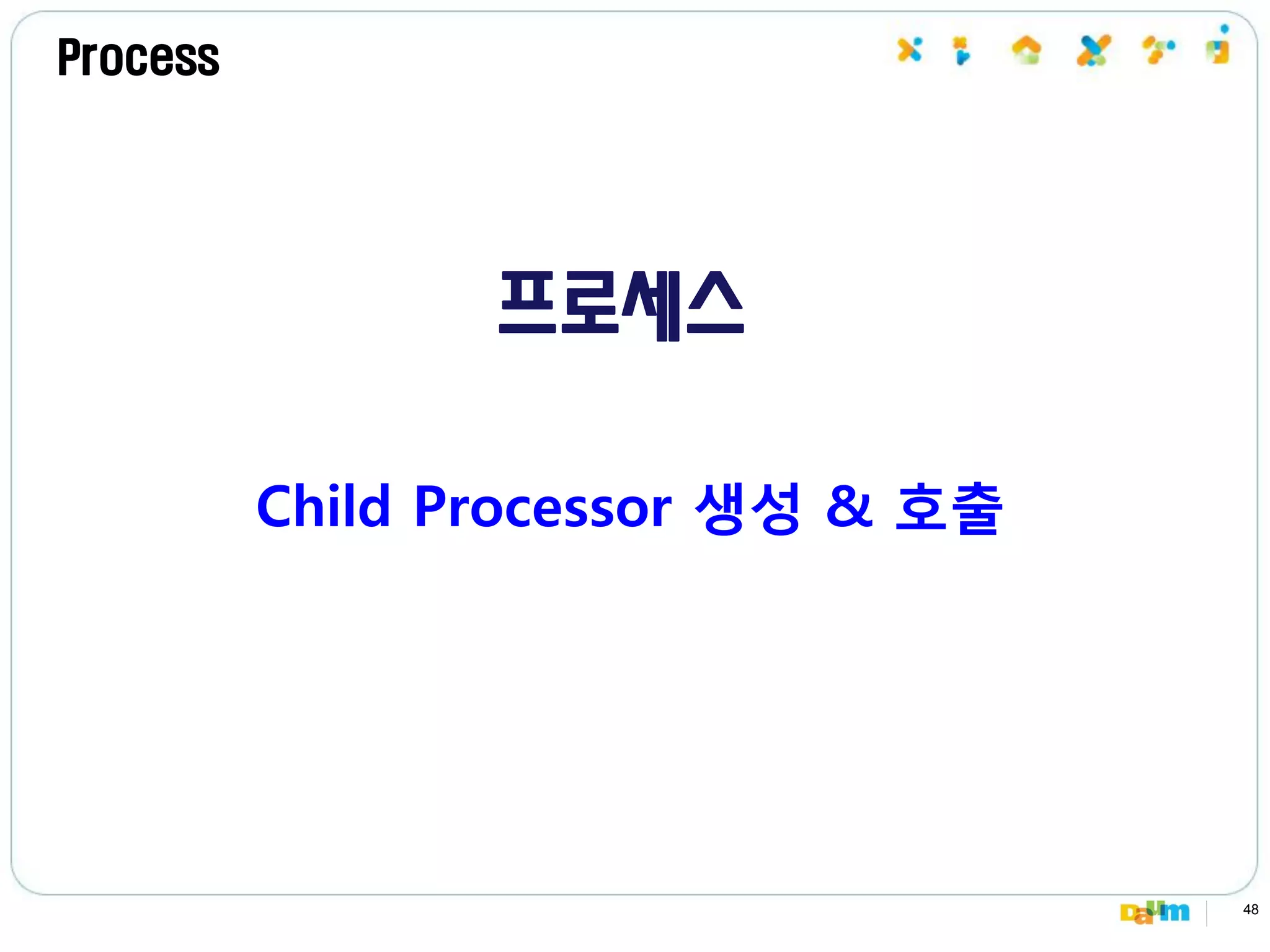 Process

프로세스

Child Processor 생성 & 호출

Daum

48